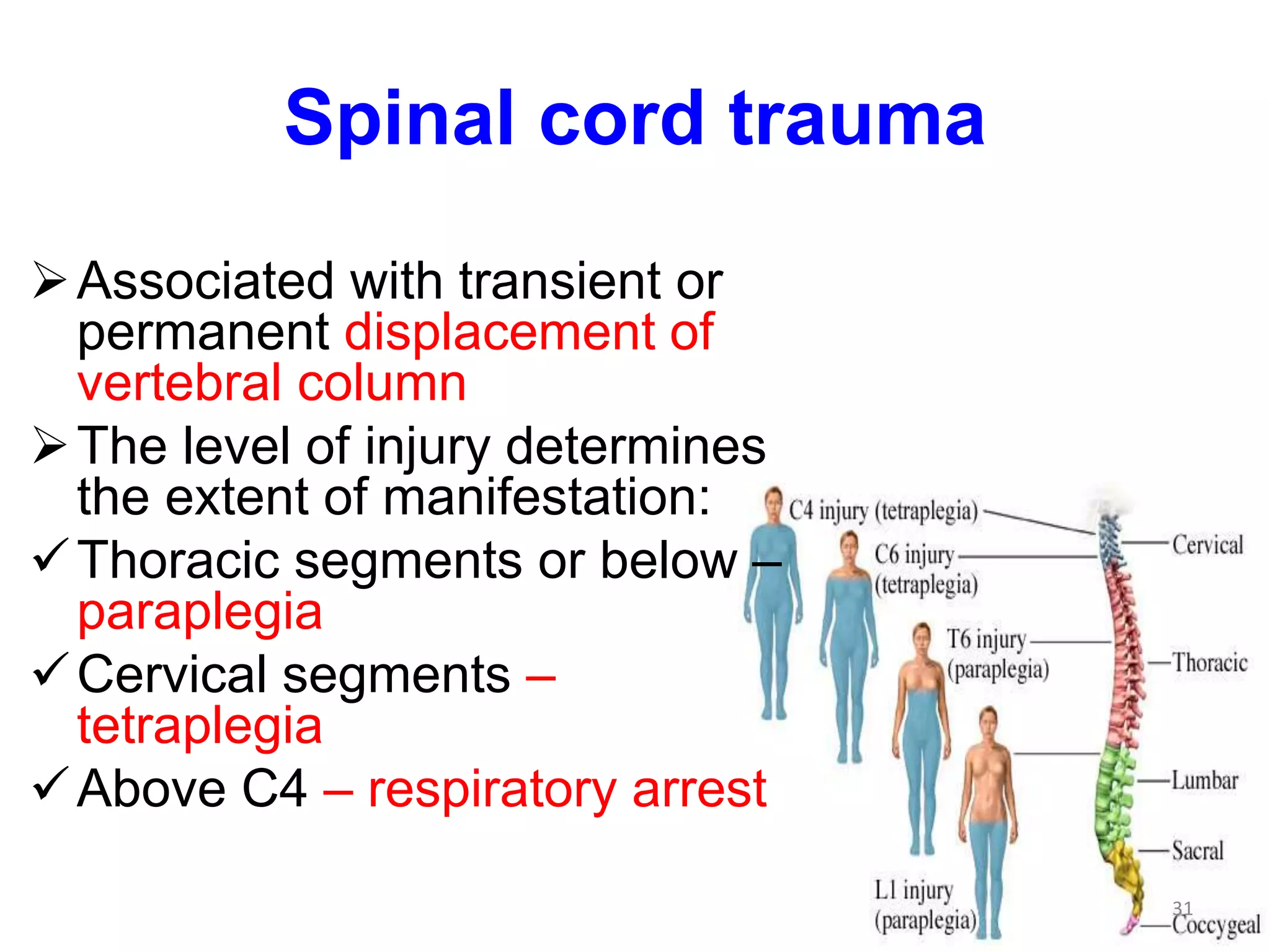 Spinal cord trauma

➢ Associated with transient or permanent displacement of vertebral column

➢ The level of injury determines the extent of manifestation:

✓ Thoracic segments or below – paraplegia

✓ Cervical segments – tetraplegia

✓ Above C4 – respiratory arrest

C4 injury (tetraplegia)
C6 injury (tetraplegia)
T6 injury (paraplegia)
L1 injury (paraplegia)

Cervical
Thoracic
Lumbar
Sacral
Coccygeal

31